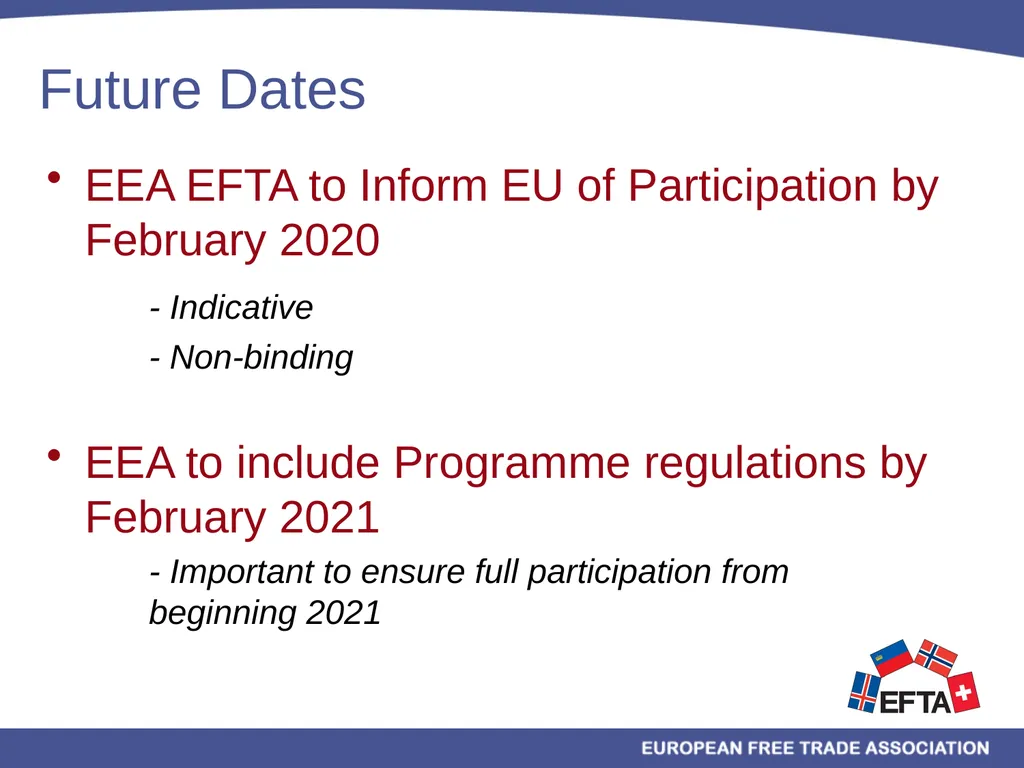 Future Dates

• EEA EFTA to Inform EU of Participation by February 2020

- Indicative

- Non-binding

• EEA to include Programme regulations by February 2021

- Important to ensure full participation from beginning 2021

EFTA

EUROPEAN FREE TRADE ASSOCIATION